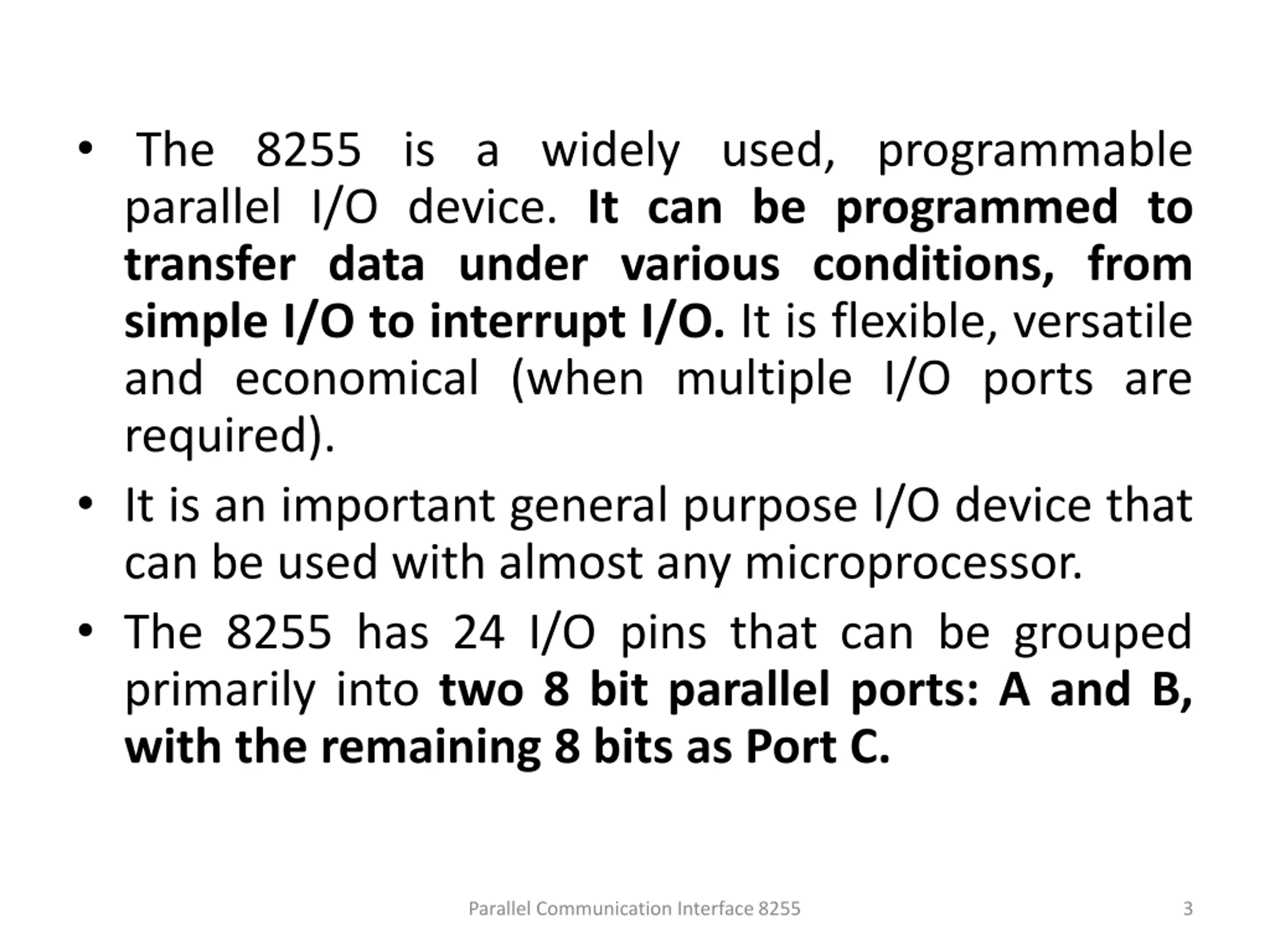 • The 8255 is a widely used, programmable parallel I/O device. It can be programmed to transfer data under various conditions, from simple I/O to interrupt I/O. It is flexible, versatile and economical (when multiple I/O ports are required).

• It is an important general purpose I/O device that can be used with almost any microprocessor.

• The 8255 has 24 I/O pins that can be grouped primarily into two 8 bit parallel ports: A and B, with the remaining 8 bits as Port C.

Parallel Communication Interface 8255

3